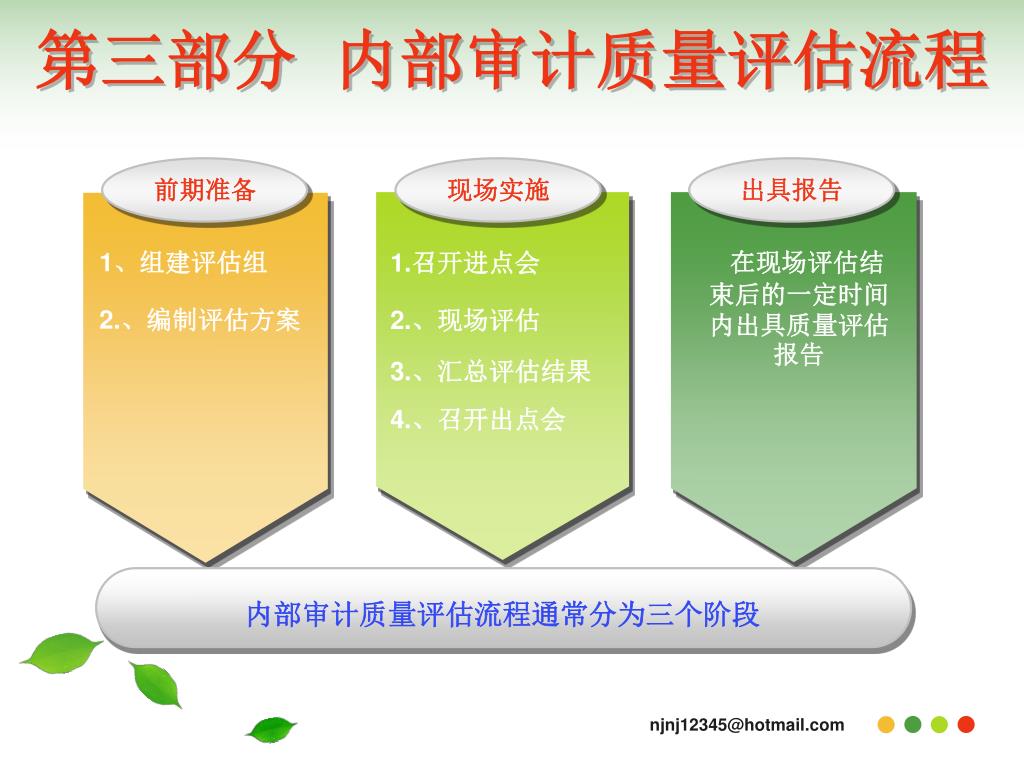 第三部分 内部审计质量评估流程

前期准备

1、组建评估组

2.、编制评估方案

现场实施

1.召开进点会

2.、现场评估

3.、汇总评估结果

4.、召开出点会

出具报告

在现场评估结束后的一定时间内出具质量评估报告

内部审计质量评估流程通常分为三个阶段

njnj12345@hotmail.com